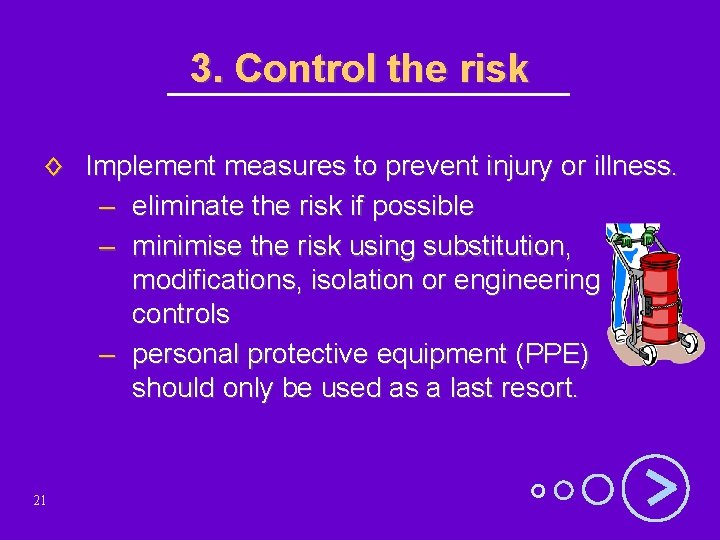 3. Control the risk

◊ Implement measures to prevent injury or illness.
– eliminate the risk if possible
– minimise the risk using substitution, modifications, isolation or engineering controls
– personal protective equipment (PPE) should only be used as a last resort.

21